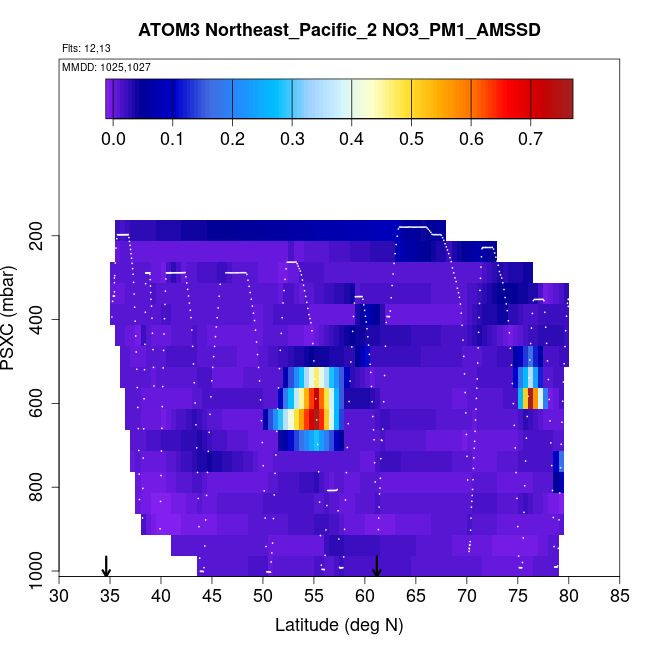 ATOM3 Northeast_Pacific_2 NO3_PM1_AMSSD

Flts: 12,13

MMDD: 1025,1027

0.0 0.1 0.2 0.3 0.4 0.5 0.6 0.7

PSXC (mbar)

200
400
600
800
1000

30 35 40 45 50 55 60 65 70 75 80 85

Latitude (deg N)